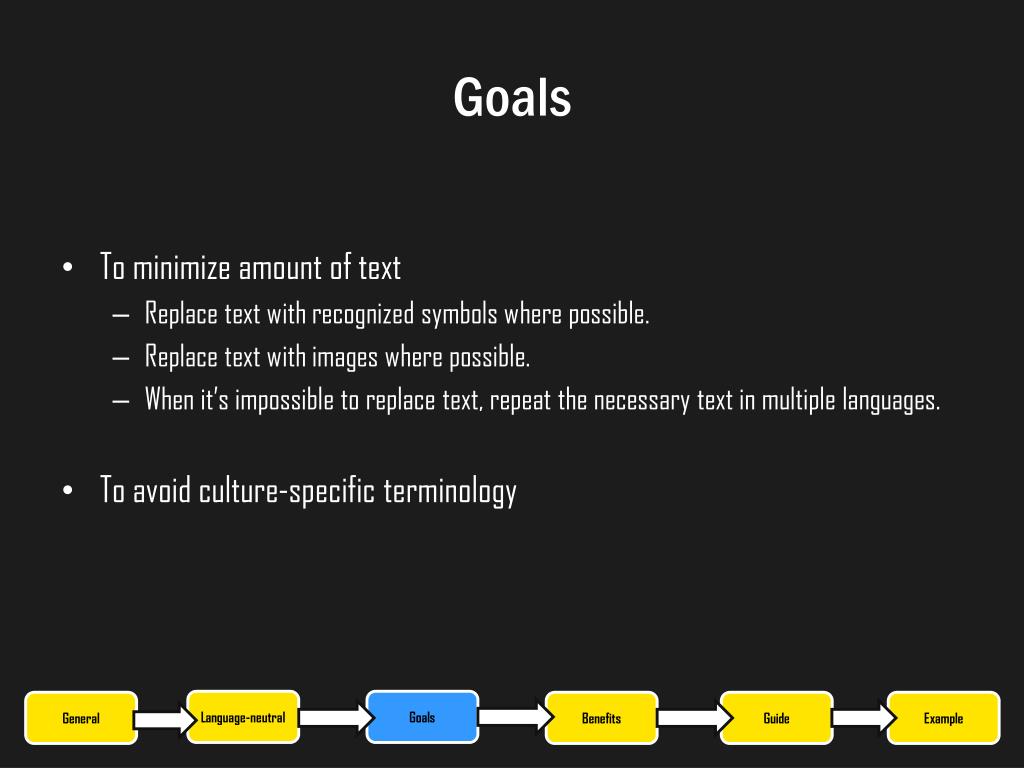 Goals

• To minimize amount of text
– Replace text with recognized symbols where possible.
– Replace text with images where possible.
– When it's impossible to replace text, repeat the necessary text in multiple languages.

• To avoid culture-specific terminology

General

Language-neutral

Goals

Benefits

Guide

Example